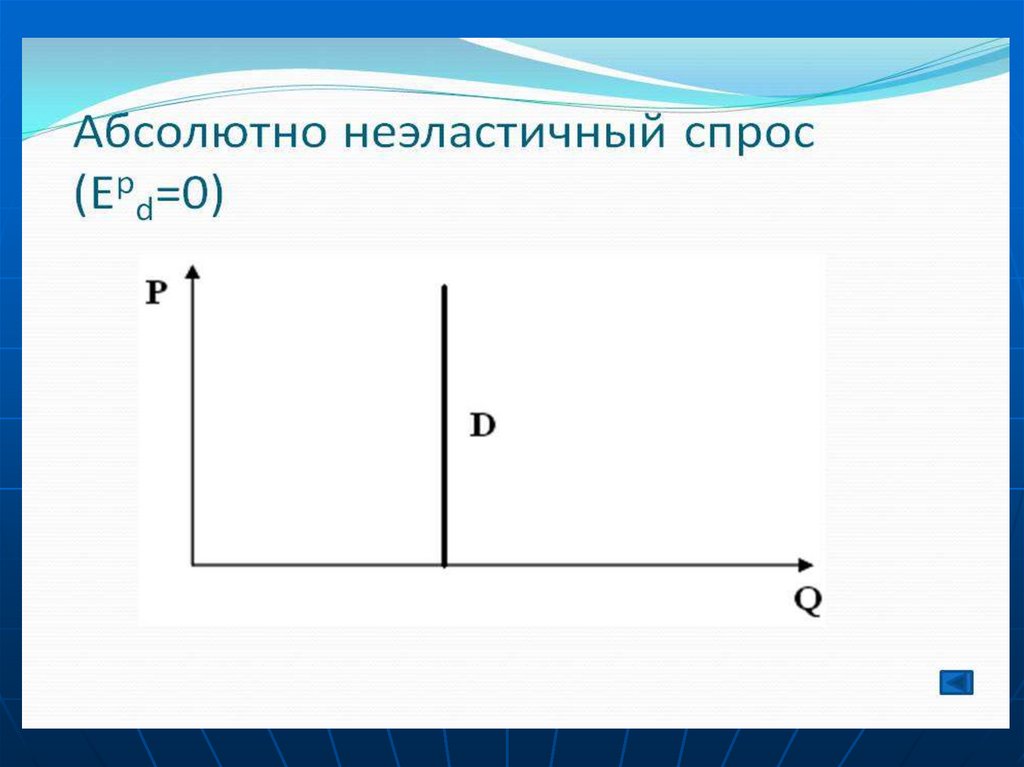 Абсолютно неэластичный спрос ($E^p_d=0$)

P

D

Q